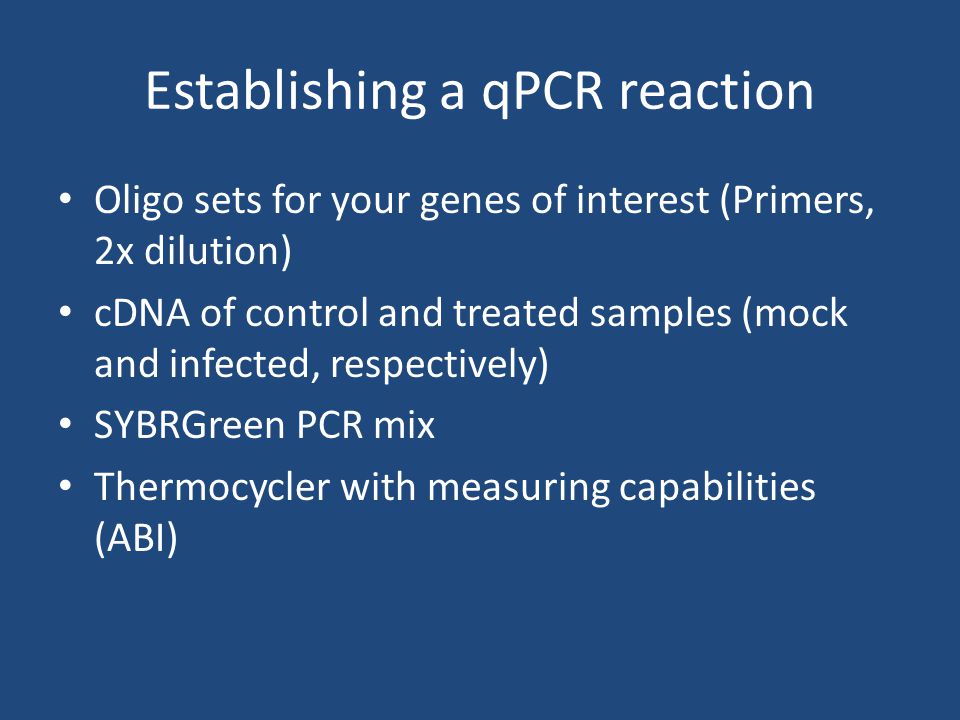 Establishing a qPCR reaction

• Oligo sets for your genes of interest (Primers, 2x dilution)
• cDNA of control and treated samples (mock and infected, respectively)
• SYBRGreen PCR mix
• Thermocycler with measuring capabilities (ABI)